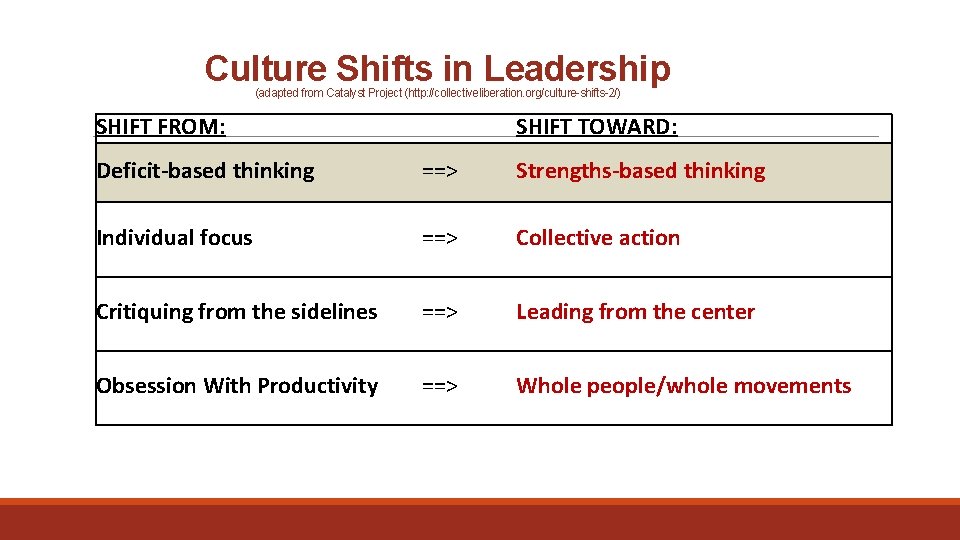 Culture Shifts in Leadership
(adapted from Catalyst Project (http://collectiveliberation.org/culture-shifts-2/)

| SHIFT FROM: | | SHIFT TOWARD: |
|---|---|---|
| Deficit-based thinking | ==> | Strengths-based thinking |
| Individual focus | ==> | Collective action |
| Critiquing from the sidelines | ==> | Leading from the center |
| Obsession With Productivity | ==> | Whole people/whole movements |